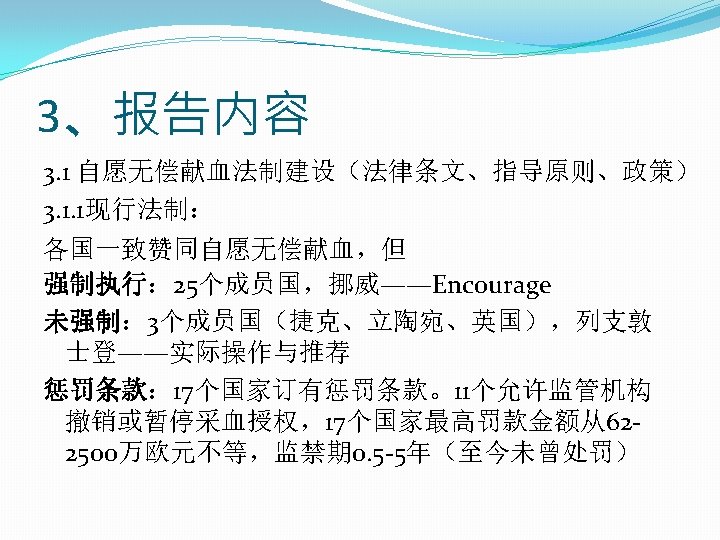 3、报告内容

3.1 自愿无偿献血法制建设（法律条文、指导原则、政策）

3.1.1现行法制：

各国一致赞同自愿无偿献血，但

强制执行：25个成员国，挪威——Encourage

未强制：3个成员国（捷克、立陶宛、英国），列支敦士登——实际操作与推荐

惩罚条款：17个国家订有惩罚条款。11个允许监管机构撤销或暂停采血授权，17个国家最高罚款金额从62-2500万欧元不等，监禁期0.5-5年（至今未曾处罚）